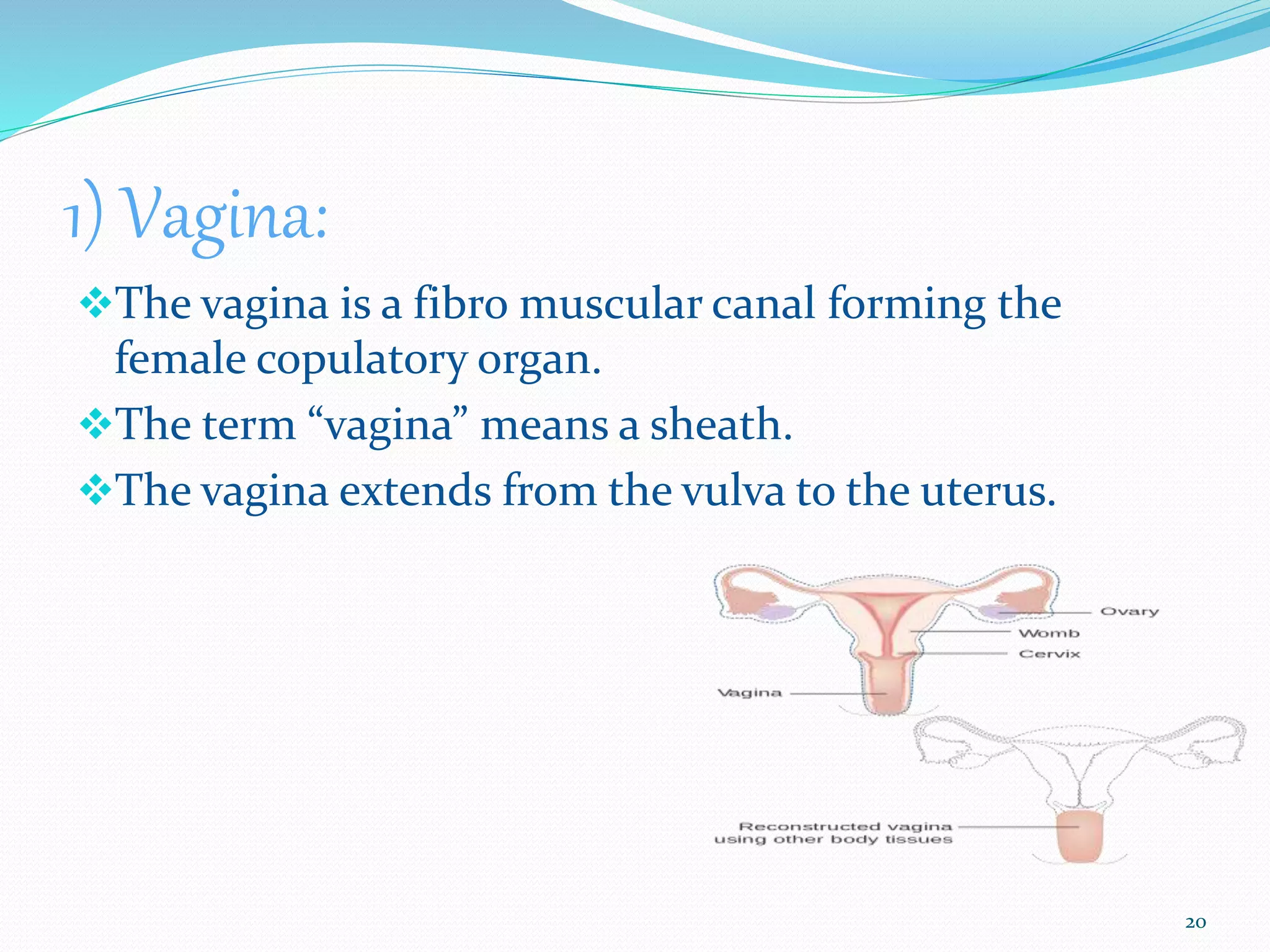 1) Vagina:

❖The vagina is a fibro muscular canal forming the female copulatory organ.

❖The term “vagina” means a sheath.

❖The vagina extends from the vulva to the uterus.

Ovary
Womb
Cervix
Vagina

Reconstructed vagina using other body tissues

20